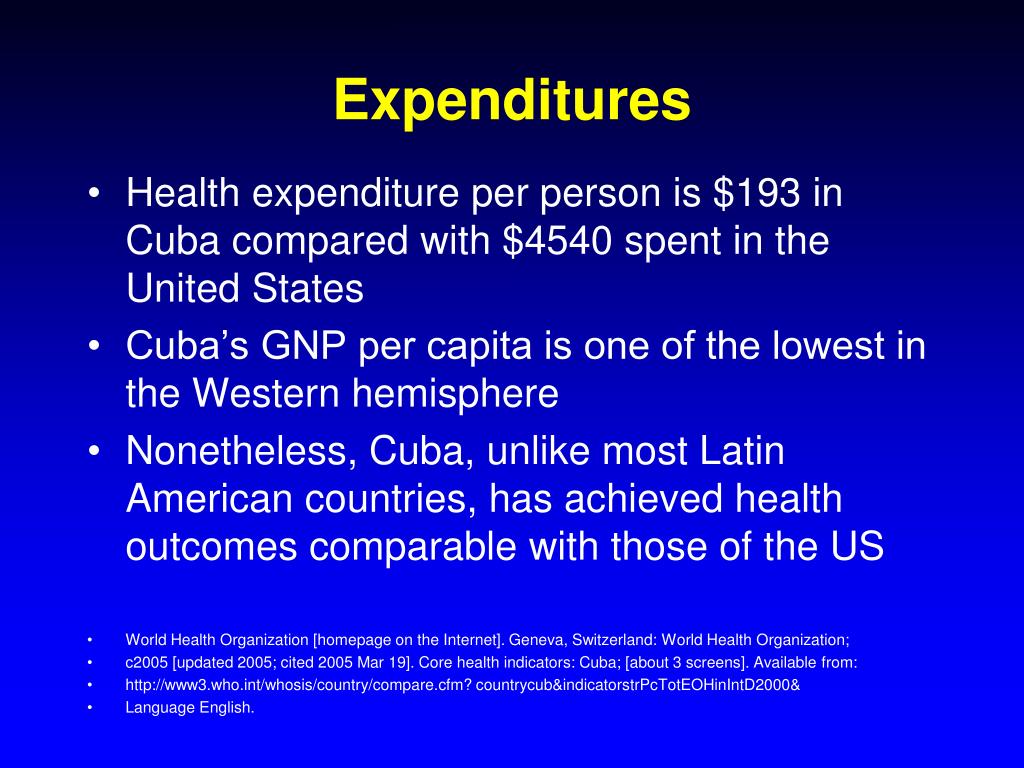 Expenditures

• Health expenditure per person is \$193 in Cuba compared with \$4540 spent in the United States
• Cuba's GNP per capita is one of the lowest in the Western hemisphere
• Nonetheless, Cuba, unlike most Latin American countries, has achieved health outcomes comparable with those of the US

• World Health Organization [homepage on the Internet]. Geneva, Switzerland: World Health Organization;
• c2005 [updated 2005; cited 2005 Mar 19]. Core health indicators: Cuba; [about 3 screens]. Available from:
• http://www3.who.int/whosis/country/compare.cfm? countrycub&indicatorstrPcTotEOHinIntD2000&
• Language English.